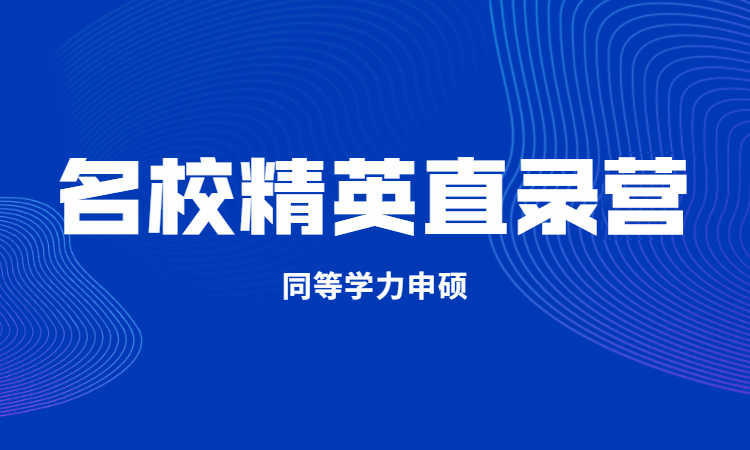 名校精英直录营

同等学力申硕